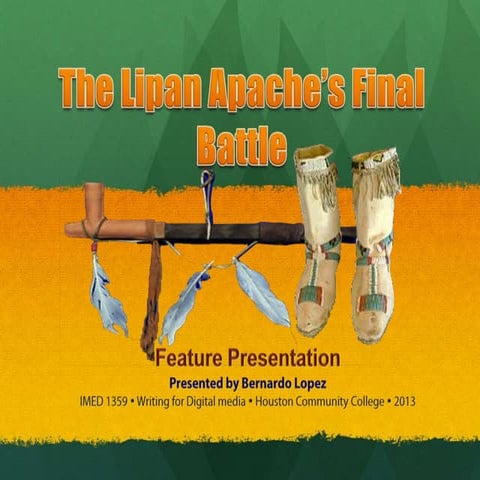 The Lipan Apache's Final Battle

Feature Presentation

Presented by Bernardo Lopez

IMED 1359 • Writing for Digital media • Houston Community College • 2013